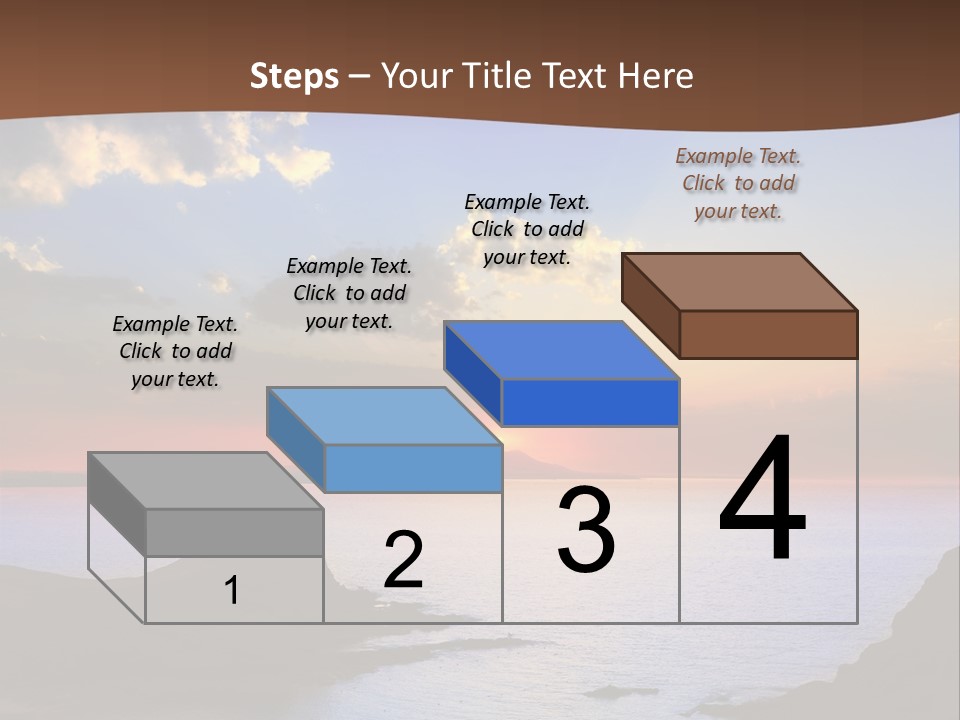 Steps – Your Title Text Here

Example Text. Click to add your text.

Example Text. Click to add your text.

Example Text. Click to add your text.

Example Text. Click to add your text.

1

2

3

4